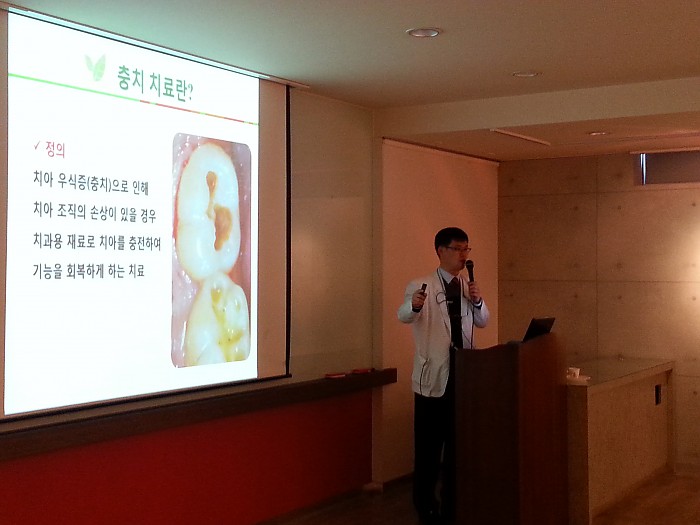 충치 치료란?

✓ 정의

치아 우식증(충치)으로 인해 치아 조직의 손상이 있을 경우 치과용 재료로 치아를 충전하여 기능을 회복하게 하는 치료